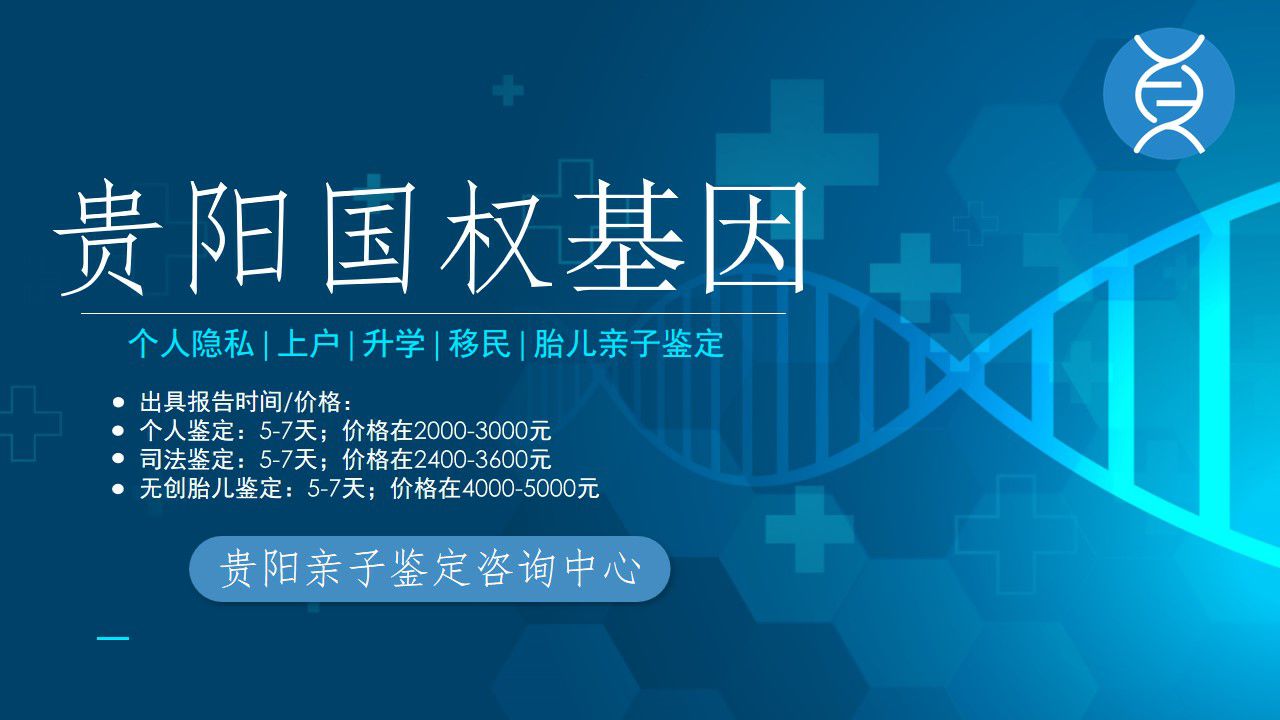 贵阳国权基因

个人隐私 | 上户 | 升学 | 移民 | 胎儿亲子鉴定

- 出具报告时间/价格：
- 个人鉴定：5-7天；价格在2000-3000元
- 司法鉴定：5-7天；价格在2400-3600元
- 无创胎儿鉴定：5-7天；价格在4000-5000元

贵阳亲子鉴定咨询中心